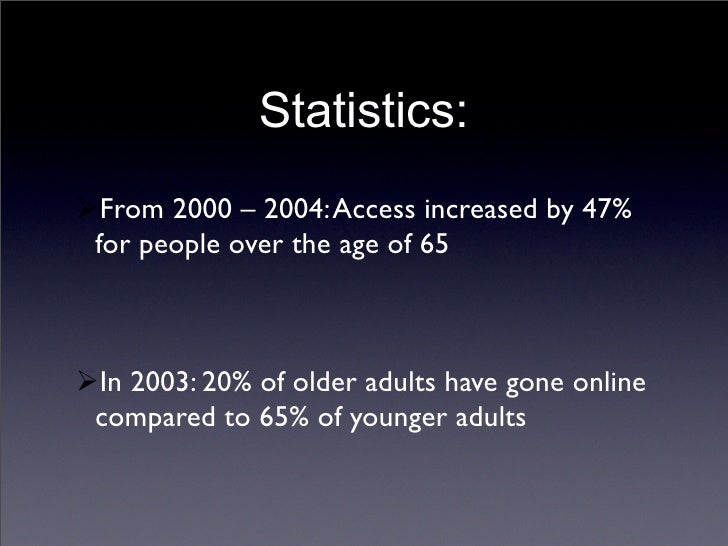 Statistics:

➢From 2000 – 2004: Access increased by 47% for people over the age of 65

➢In 2003: 20% of older adults have gone online compared to 65% of younger adults